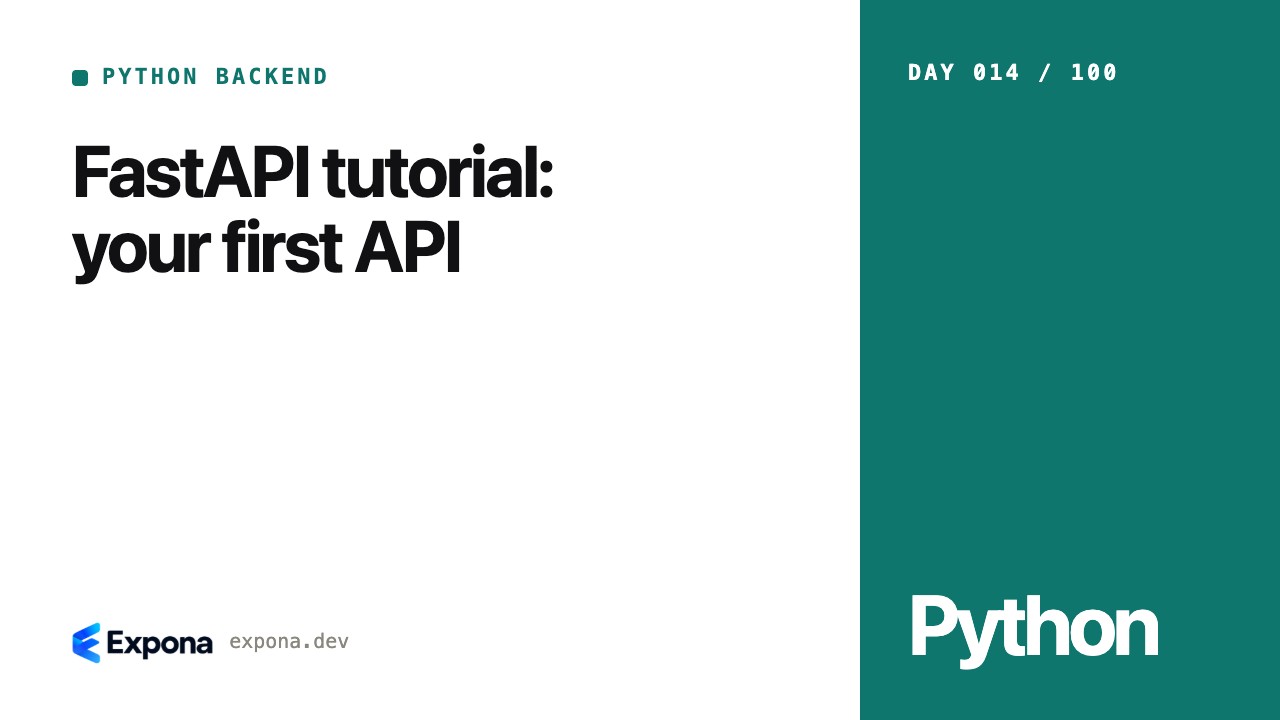 PYTHON BACKEND

FastAPI tutorial: your first API

Expona expona.dev

DAY 014 / 100

Python